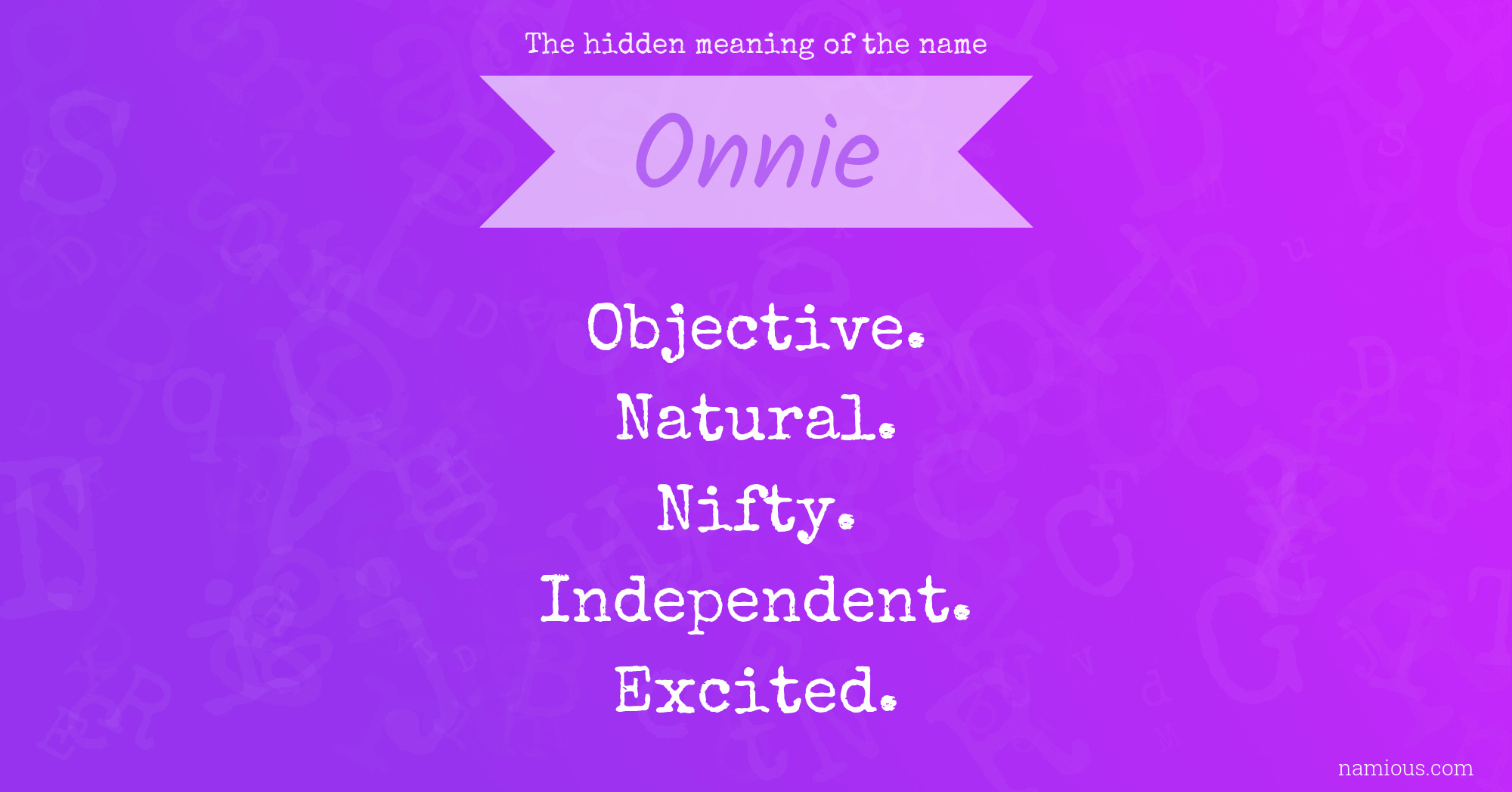 The hidden meaning of the name

Onnie

Objective.
Natural.
Nifty.
Independent.
Excited.

namious.com